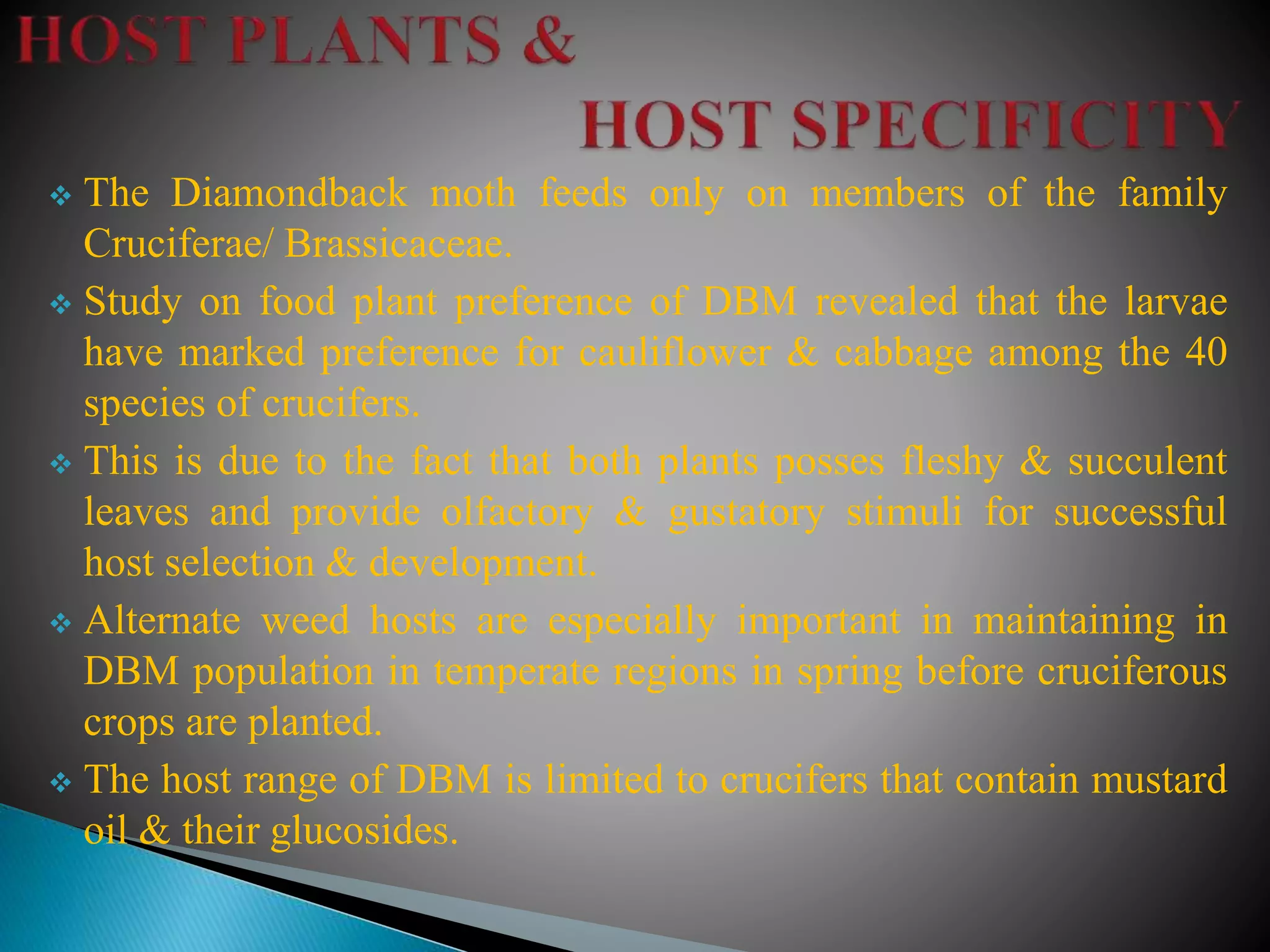 HOST PLANTS &

HOST SPECIFICITY

❖ The Diamondback moth feeds only on members of the family Cruciferae/ Brassicaceae.

❖ Study on food plant preference of DBM revealed that the larvae have marked preference for cauliflower & cabbage among the 40 species of crucifers.

❖ This is due to the fact that both plants posses fleshy & succulent leaves and provide olfactory & gustatory stimuli for successful host selection & development.

❖ Alternate weed hosts are especially important in maintaining in DBM population in temperate regions in spring before cruciferous crops are planted.

❖ The host range of DBM is limited to crucifers that contain mustard oil & their glucosides.